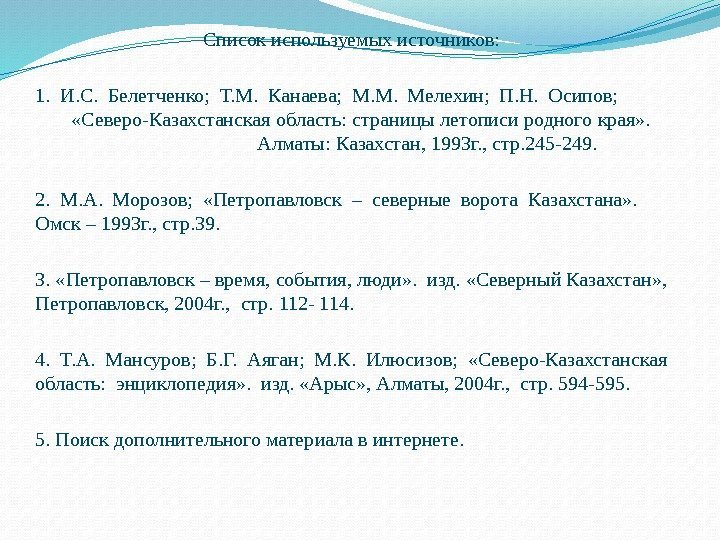 Список используемых источников:

1. И.С. Белетченко; Т.М. Канаева; М.М. Мелехин; П.Н. Осипов; «Северо-Казахстанская область: страницы летописи родного края». Алматы: Казахстан, 1993г., стр.245-249.

2. М.А. Морозов; «Петропавловск – северные ворота Казахстана». Омск – 1993г., стр.39.

3. «Петропавловск – время, события, люди». изд. «Северный Казахстан», Петропавловск, 2004г., стр. 112- 114.

4. Т.А. Мансуров; Б.Г. Аяган; М.К. Илюсизов; «Северо-Казахстанская область: энциклопедия». изд. «Арыс», Алматы, 2004г., стр. 594-595.

5. Поиск дополнительного материала в интернете.